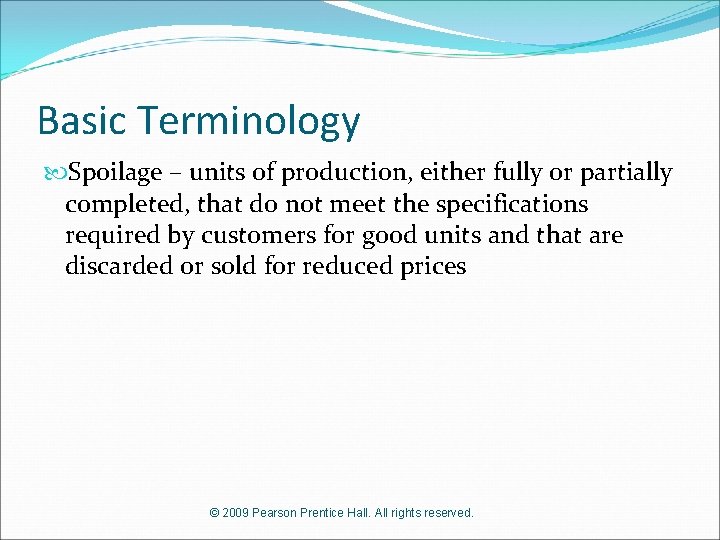 Basic Terminology

Spoilage – units of production, either fully or partially completed, that do not meet the specifications required by customers for good units and that are discarded or sold for reduced prices

© 2009 Pearson Prentice Hall. All rights reserved.